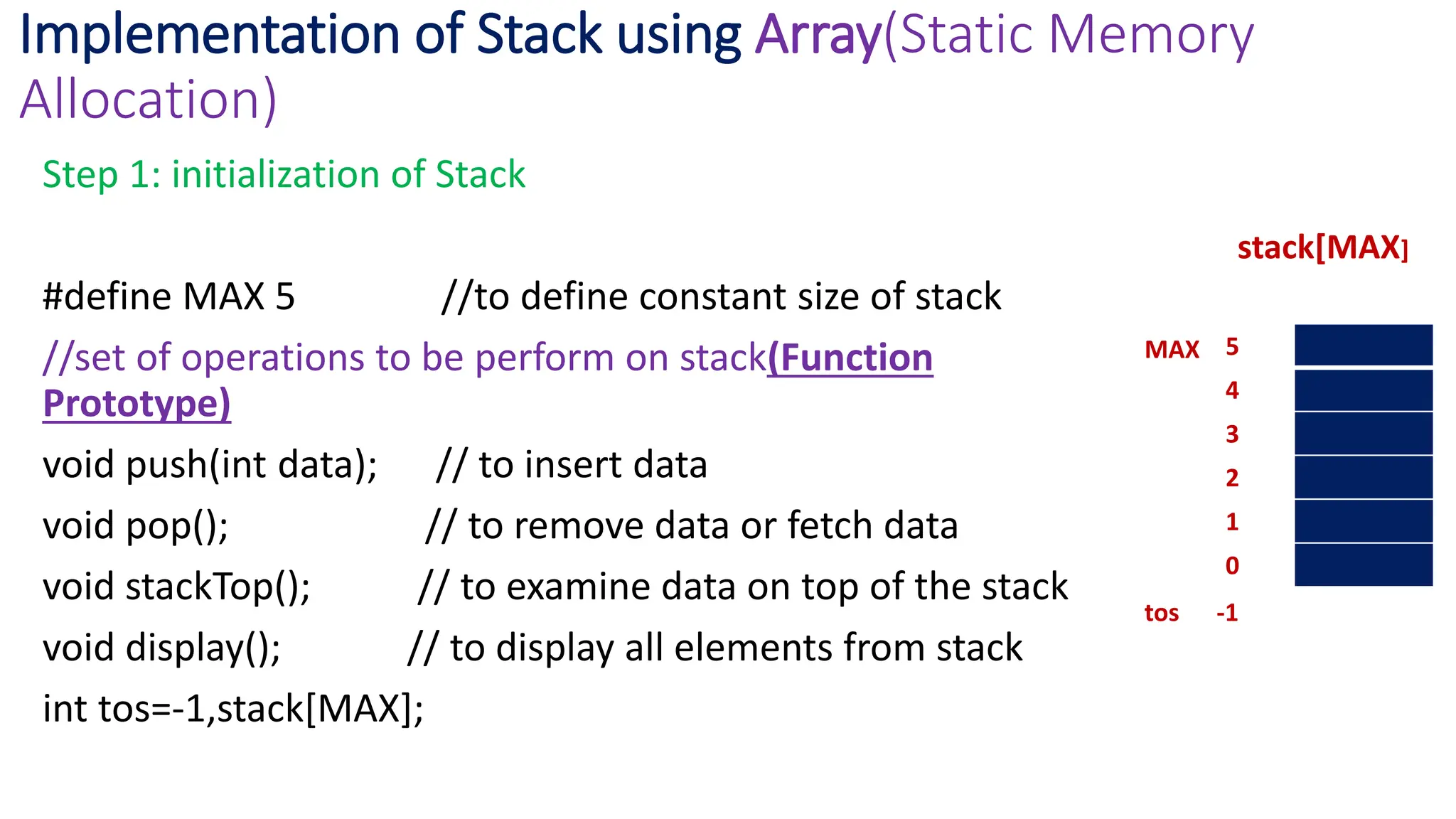 Implementation of Stack using Array(Static Memory Allocation)

Step 1: initialization of Stack

#define MAX 5 //to define constant size of stack

//set of operations to be perform on stack(Function Prototype)

void push(int data); // to insert data

void pop(); // to remove data or fetch data

void stackTop(); // to examine data on top of the stack

void display(); // to display all elements from stack

int tos=-1,stack[MAX];

stack[MAX]

MAX 5
4
3
2
1
0
tos -1